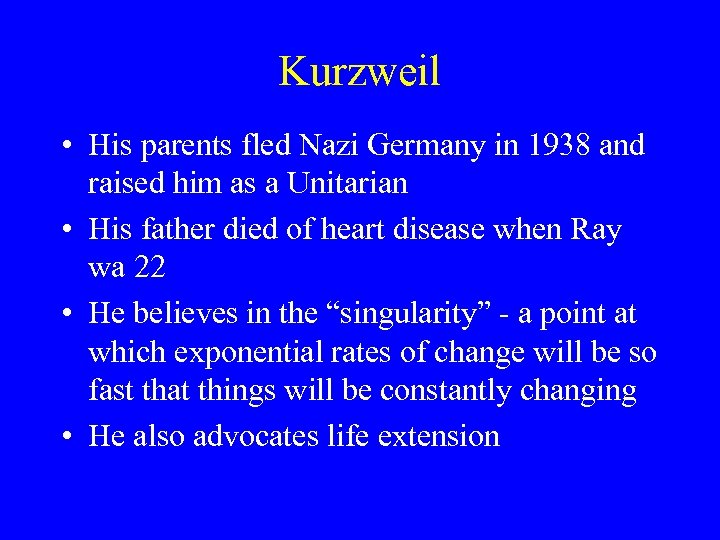 Kurzweil

• His parents fled Nazi Germany in 1938 and raised him as a Unitarian

• His father died of heart disease when Ray wa 22

• He believes in the “singularity” - a point at which exponential rates of change will be so fast that things will be constantly changing

• He also advocates life extension